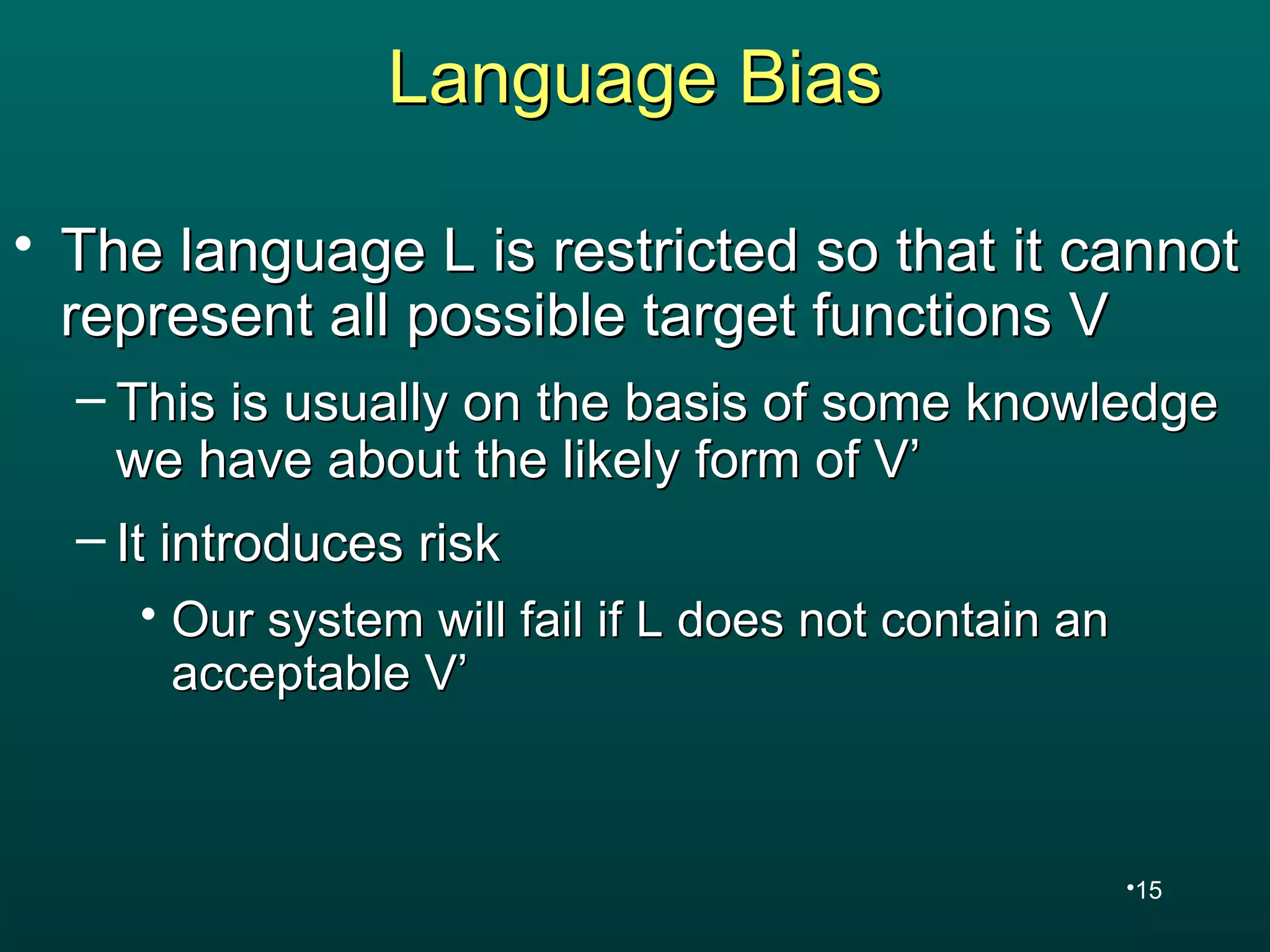 Language Bias

• The language L is restricted so that it cannot represent all possible target functions V

– This is usually on the basis of some knowledge we have about the likely form of V’

– It introduces risk

• Our system will fail if L does not contain an acceptable V’

•15